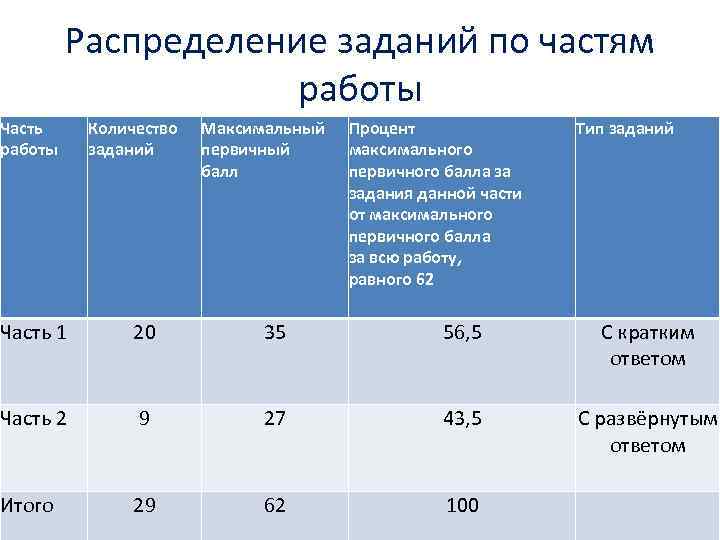 Распределение заданий по частям работы

| Часть работы | Количество заданий | Максимальный первичный балл | Процент максимального первичного балла за задания данной части от максимального первичного балла за всю работу, равного 62 | Тип заданий |
|---|---|---|---|---|
| Часть 1 | 20 | 35 | 56,5 | С кратким ответом |
| Часть 2 | 9 | 27 | 43,5 | С развёрнутым ответом |
| Итого | 29 | 62 | 100 | |